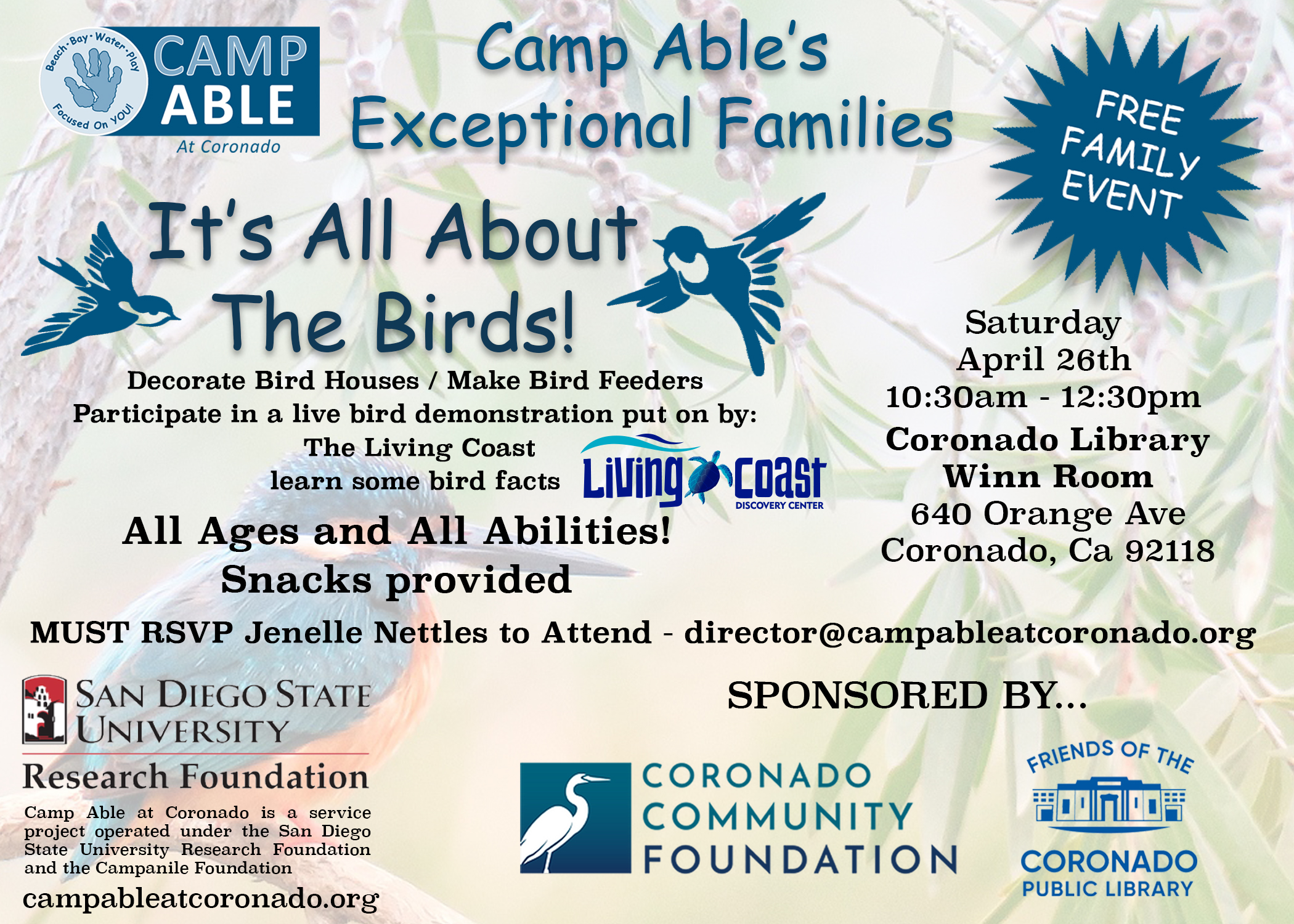 Beach · Bay · Water · Play
Focused On YOU!
CAMP ABLE
At Coronado

Camp Able's Exceptional Families

FREE FAMILY EVENT

It's All About The Birds!

Decorate Bird Houses / Make Bird Feeders
Participate in a live bird demonstration put on by:
The Living Coast
learn some bird facts

Living Coast
DISCOVERY CENTER

All Ages and All Abilities!
Snacks provided

Saturday
April 26th
10:30am - 12:30pm
Coronado Library
Winn Room
640 Orange Ave
Coronado, Ca 92118

MUST RSVP Jenelle Nettles to Attend - director@campableatcoronado.org

SAN DIEGO STATE UNIVERSITY
Research Foundation

Camp Able at Coronado is a service project operated under the San Diego State University Research Foundation and the Campanile Foundation

campableatcoronado.org

SPONSORED BY...

CORONADO COMMUNITY FOUNDATION

FRIENDS OF THE
CORONADO
PUBLIC LIBRARY